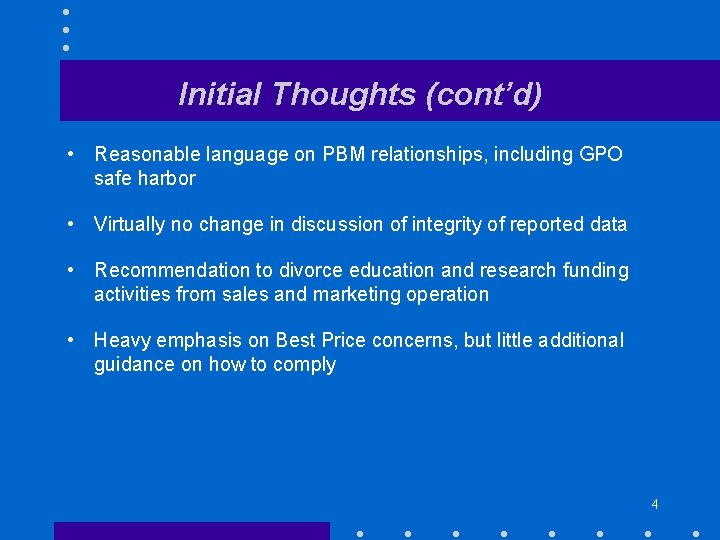 Initial Thoughts (cont'd)

• Reasonable language on PBM relationships, including GPO safe harbor

• Virtually no change in discussion of integrity of reported data

• Recommendation to divorce education and research funding activities from sales and marketing operation

• Heavy emphasis on Best Price concerns, but little additional guidance on how to comply

4